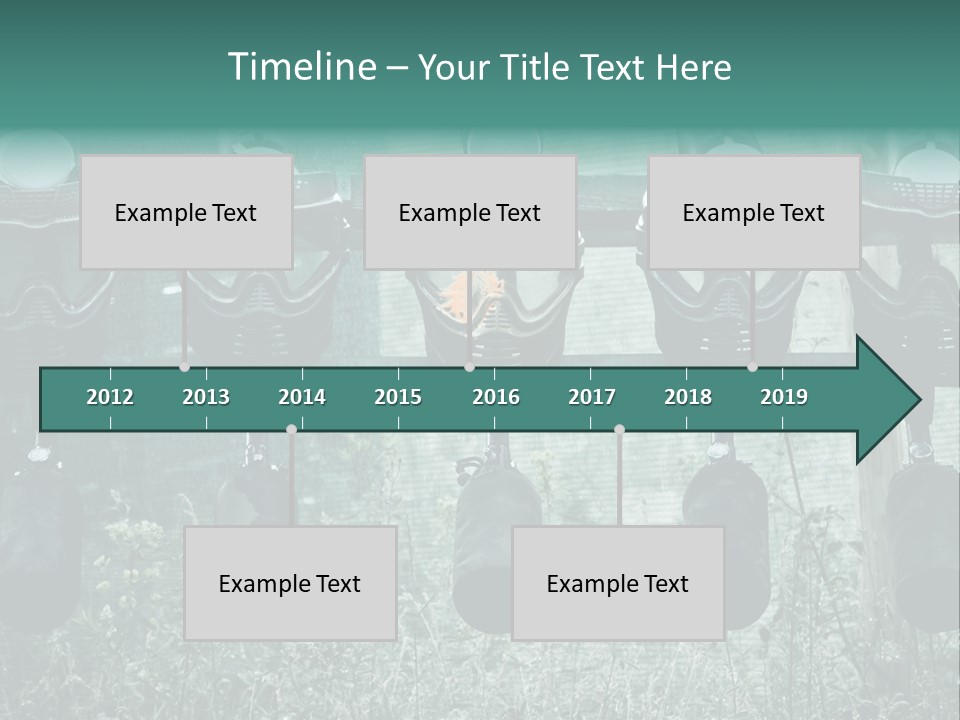 Timeline – Your Title Text Here

Example Text

Example Text

Example Text

2012 2013 2014 2015 2016 2017 2018 2019

Example Text

Example Text